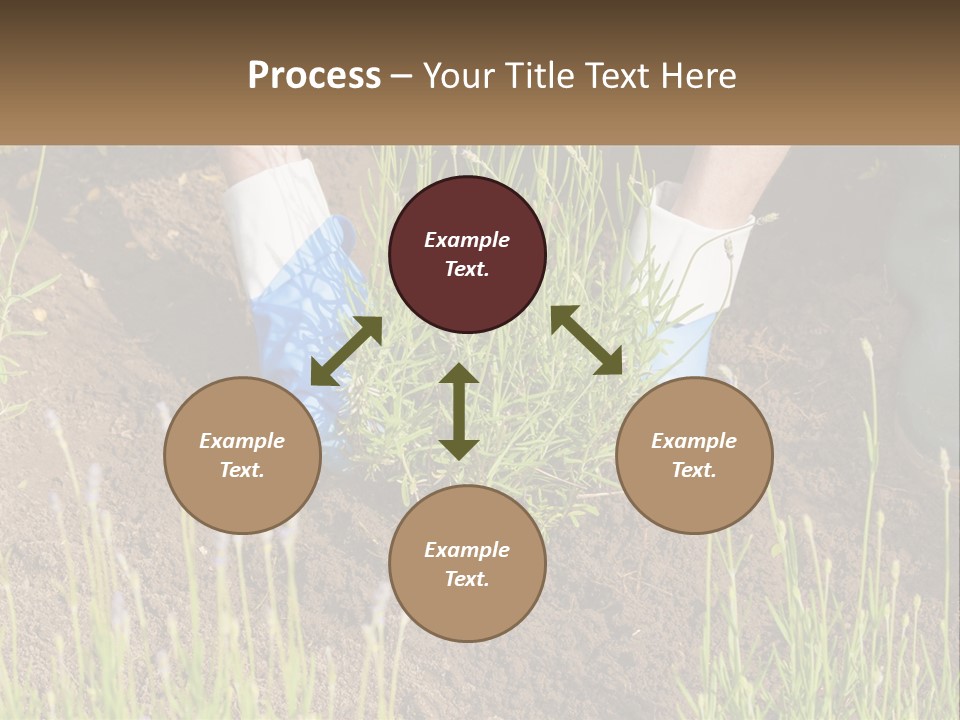 Process – Your Title Text Here

Example Text.

Example Text.

Example Text.

Example Text.